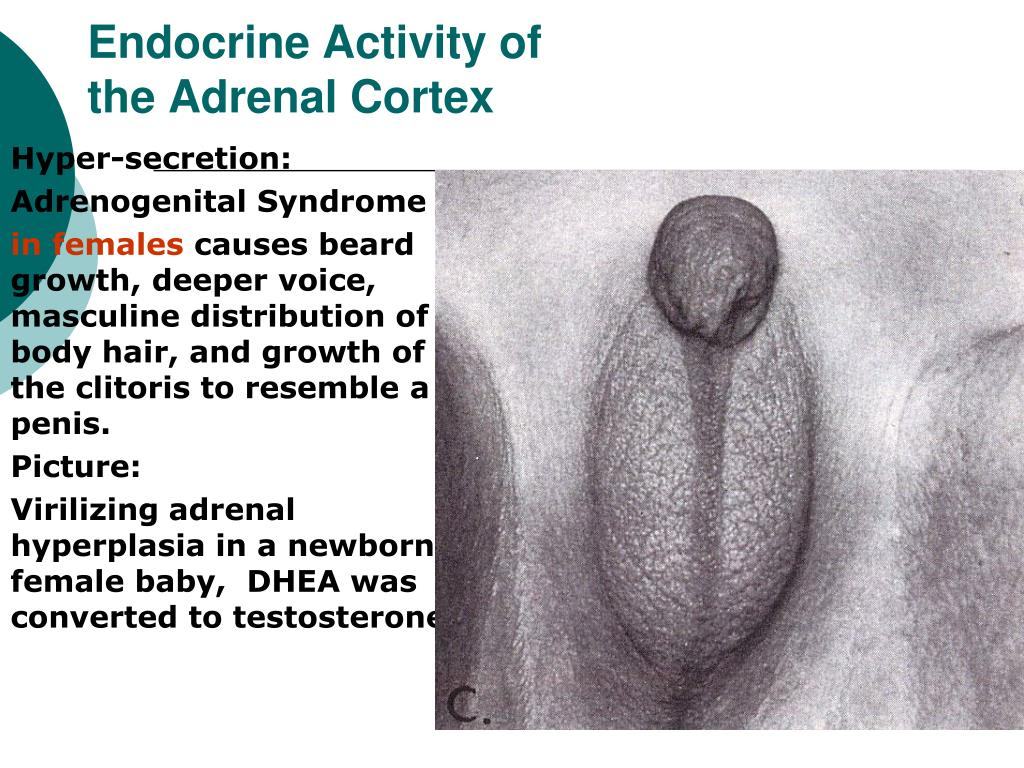 Endocrine Activity of the Adrenal Cortex

Hyper-secretion:

Adrenogenital Syndrome

in females causes beard growth, deeper voice, masculine distribution of body hair, and growth of the clitoris to resemble a penis.

Picture:

Virilizing adrenal hyperplasia in a newborn female baby, DHEA was converted to testosterone

C.